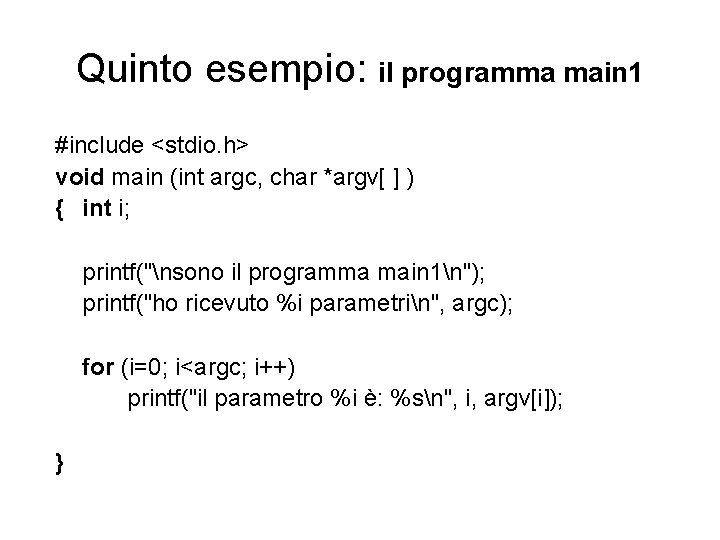 Quinto esempio: il programma main1

#include <stdio.h>
void main (int argc, char *argv[ ] )
{ int i;

printf("\nsono il programma main1\n");
printf("ho ricevuto %i parametri\n", argc);

for (i=0; i<argc; i++)
printf("il parametro %i è: %s\n", i, argv[i]);

}